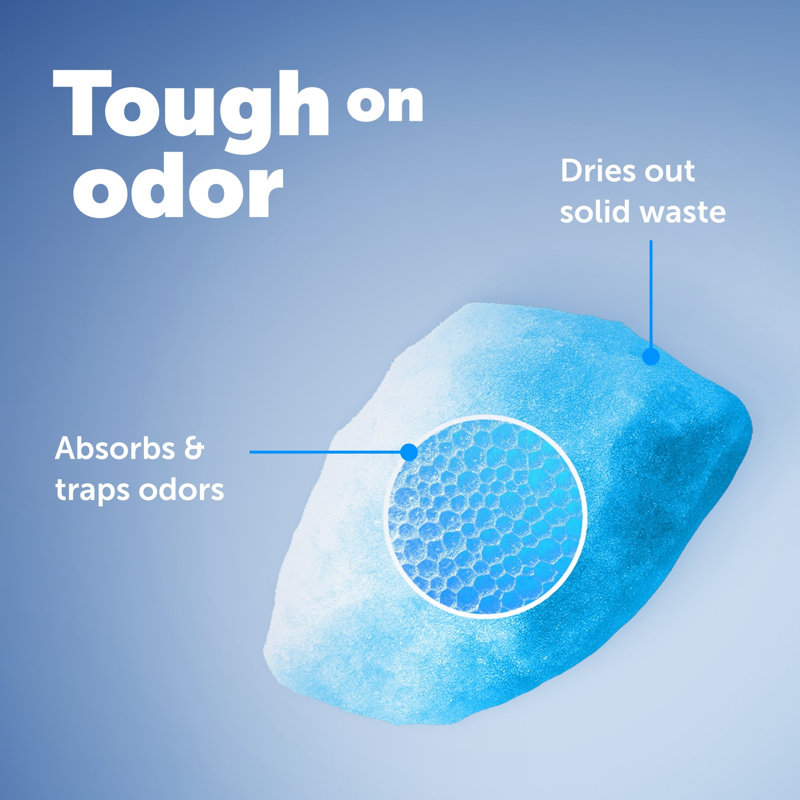 Tough on odor

Dries out solid waste

Absorbs & traps odors